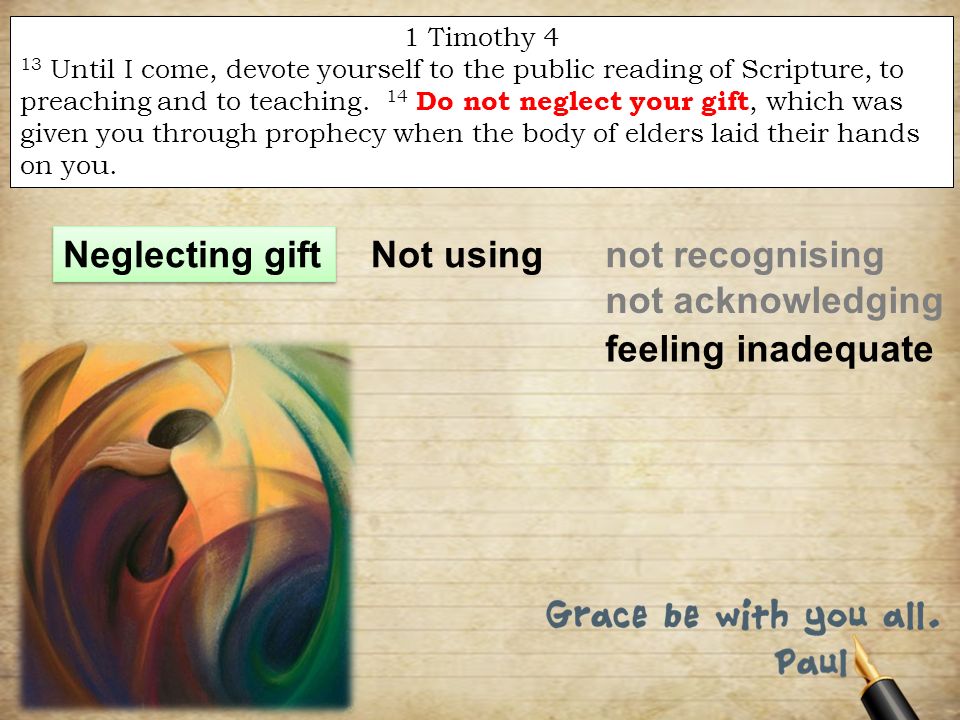 1 Timothy 4

$^{13}$ Until I come, devote yourself to the public reading of Scripture, to preaching and to teaching. $^{14}$ Do not neglect your gift, which was given you through prophecy when the body of elders laid their hands on you.

Neglecting gift

Not using

not recognising
not acknowledging
feeling inadequate

Grace be with you all.
Paul